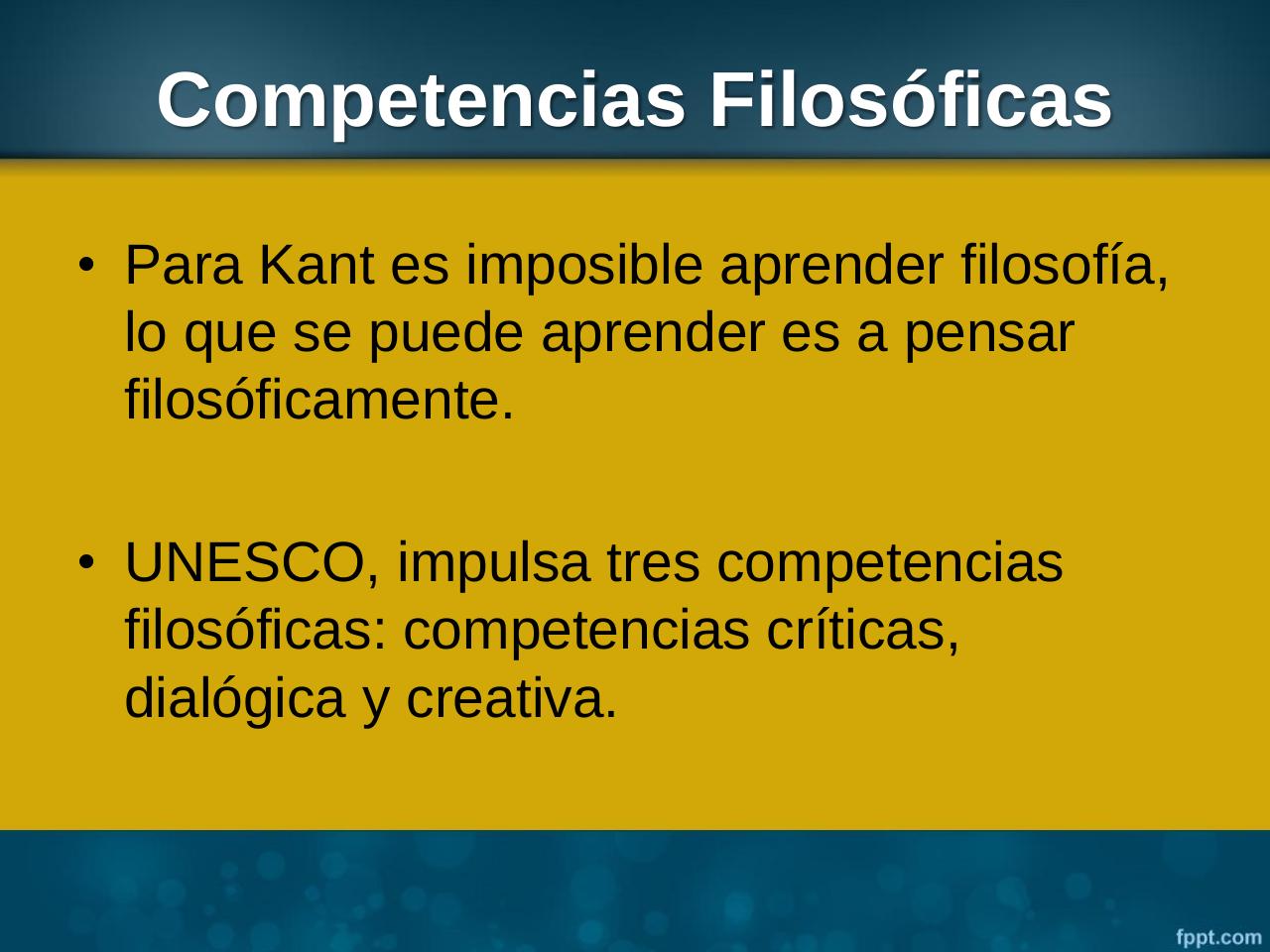 Competencias Filosóficas

• Para Kant es imposible aprender filosofía, lo que se puede aprender es a pensar filosóficamente.

• UNESCO, impulsa tres competencias filosóficas: competencias críticas, dialógica y creativa.

fppt.com